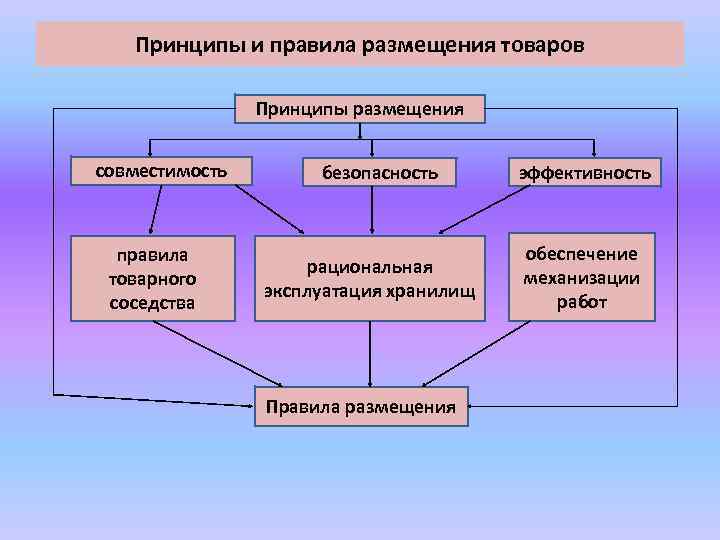 Принципы и правила размещения товаров

Принципы размещения

совместимость

безопасность

эффективность

правила товарного соседства

рациональная эксплуатация хранилищ

обеспечение механизации работ

Правила размещения